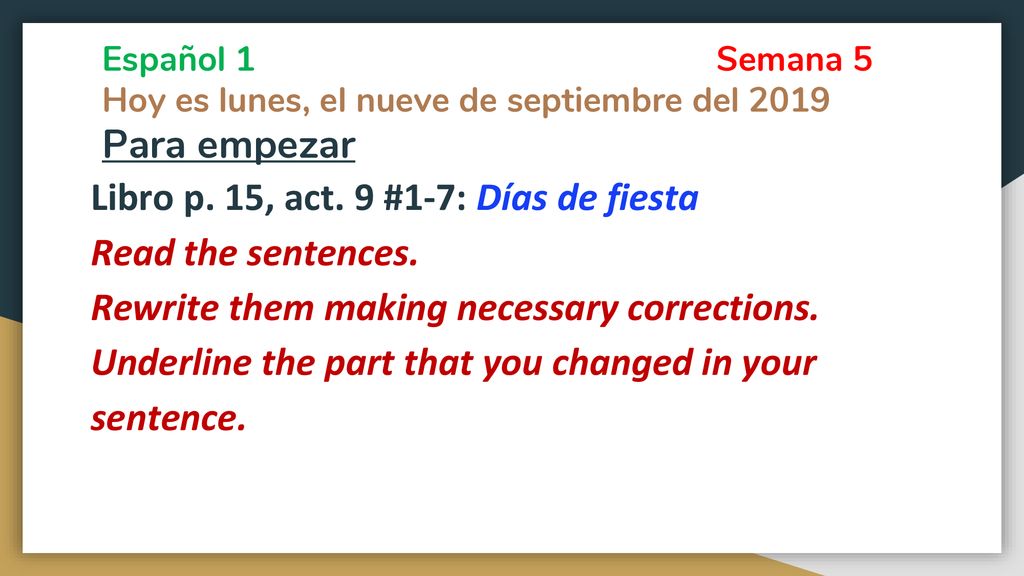 Español 1 Semana 5
Hoy es lunes, el nueve de septiembre del 2019
Para empezar

Libro p. 15, act. 9 #1-7: Días de fiesta
Read the sentences.
Rewrite them making necessary corrections.
Underline the part that you changed in your sentence.